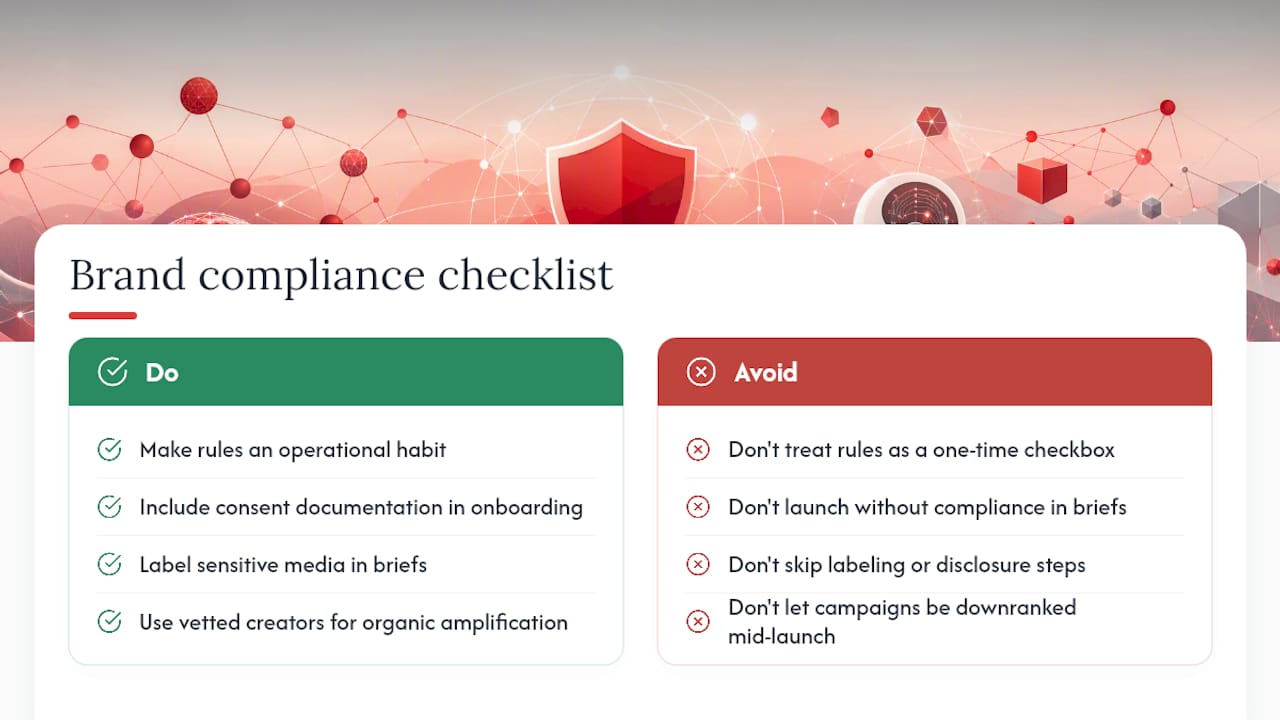 Brand compliance checklist

Do

Make rules an operational habit

Include consent documentation in onboarding

Label sensitive media in briefs

Use vetted creators for organic amplification

Avoid

Don't treat rules as a one-time checkbox

Don't launch without compliance in briefs

Don't skip labeling or disclosure steps

Don't let campaigns be downranked mid-launch